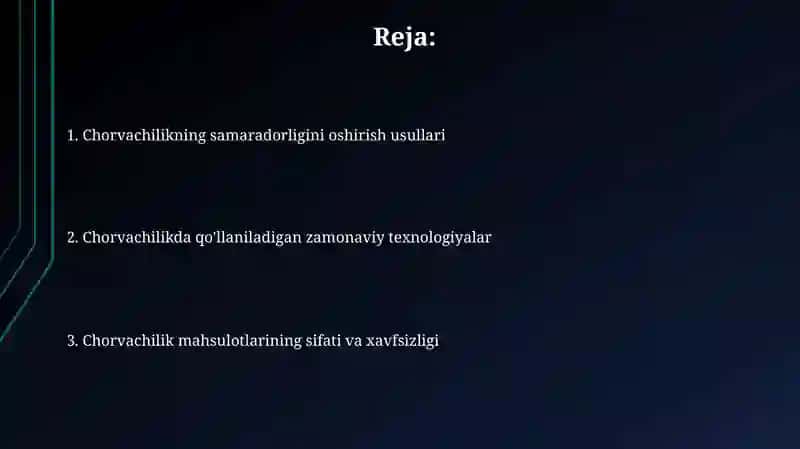 Reja:

1. Chorvachilikning samaradorligini oshirish usullari

2. Chorvachilikda qo'llaniladigan zamonaviy texnologiyalar

3. Chorvachilik mahsulotlarining sifati va xavfsizligi